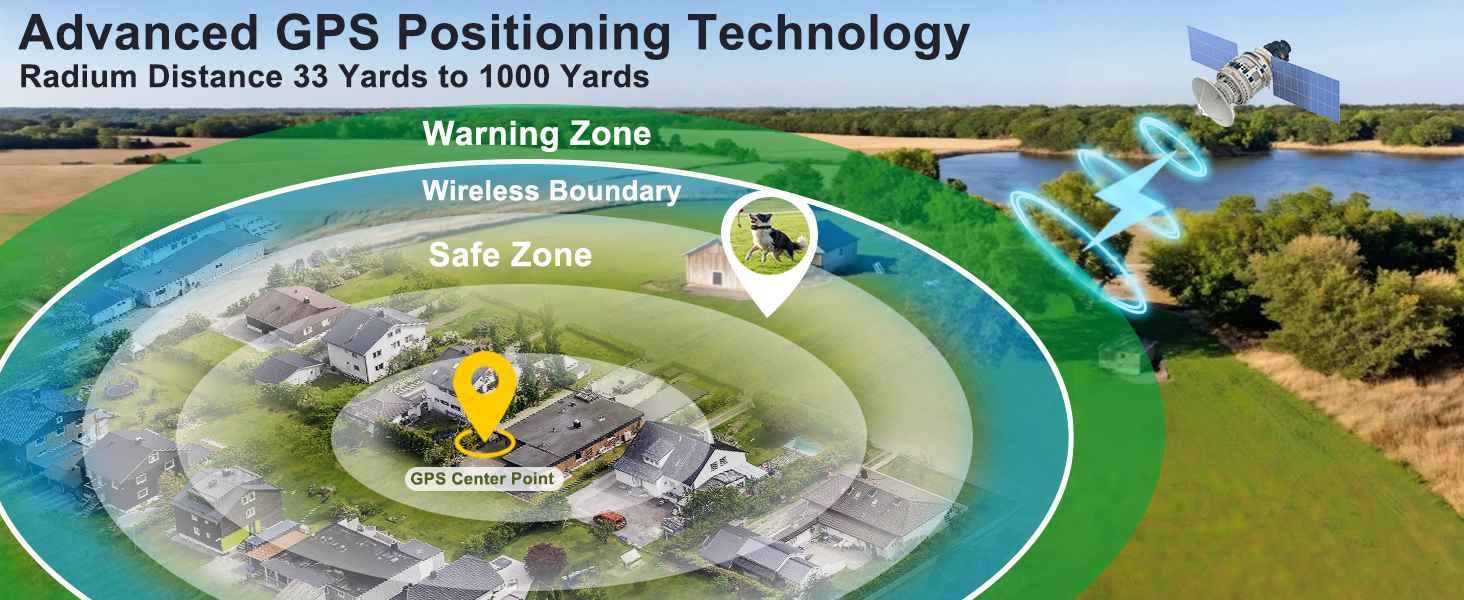 Advanced GPS Positioning Technology
Radium Distance 33 Yards to 1000 Yards

Warning Zone

Wireless Boundary

Safe Zone

GPS Center Point